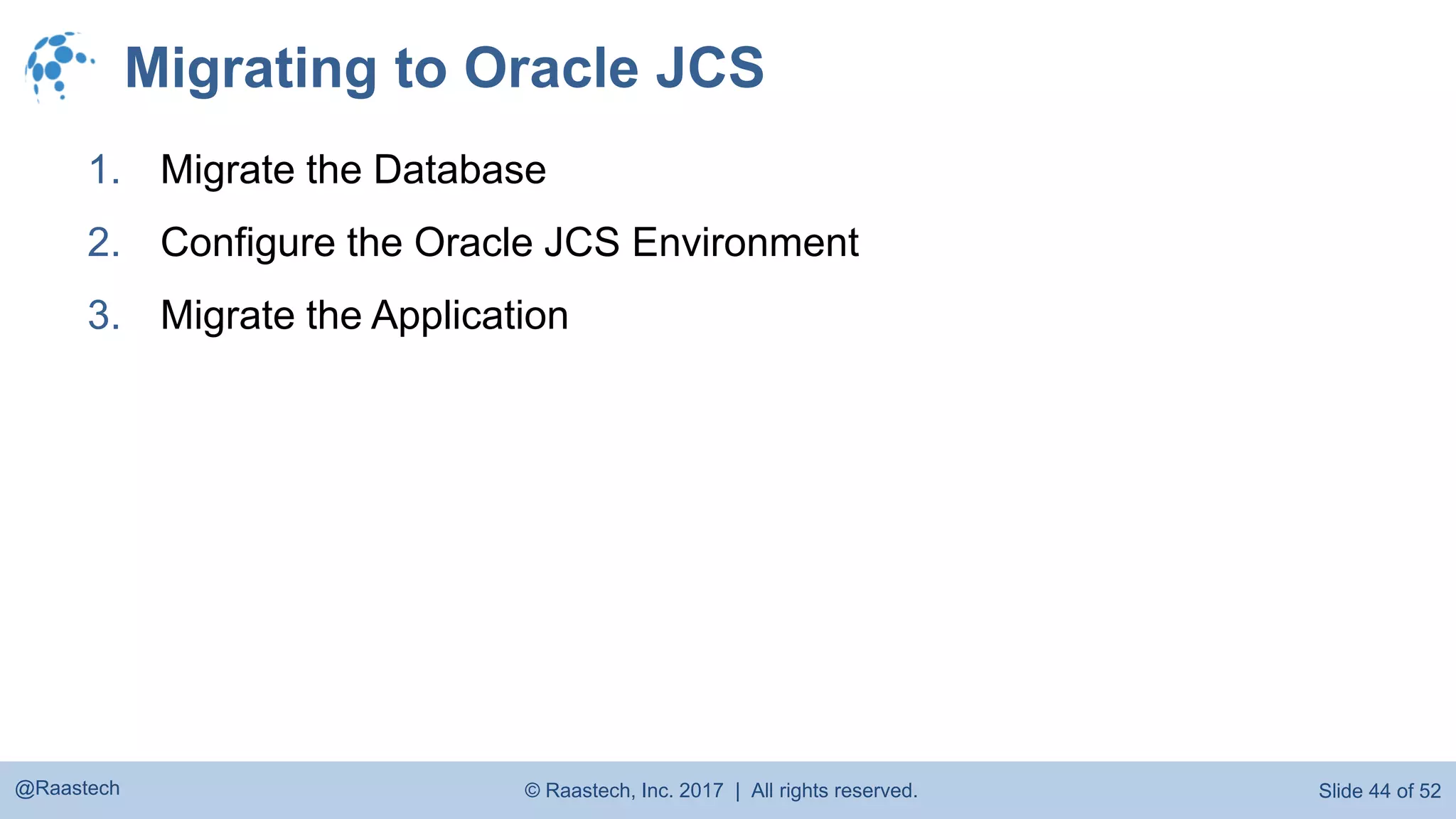 Migrating to Oracle JCS

1. Migrate the Database
2. Configure the Oracle JCS Environment
3. Migrate the Application

@Raastech

© Raastech, Inc. 2017 | All rights reserved.

Slide 44 of 52